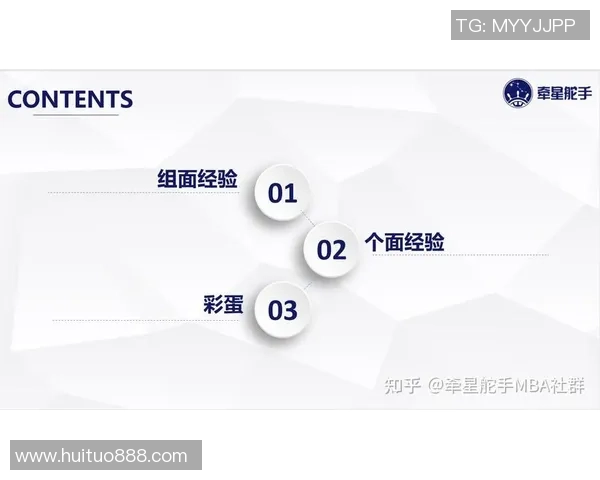 TG: MYYJJPP

CONTENTS

牵星舵手

组面经验 01

02 个面经验

彩蛋 03

知乎 @牵星舵手MBA社群

www.huituo888.com